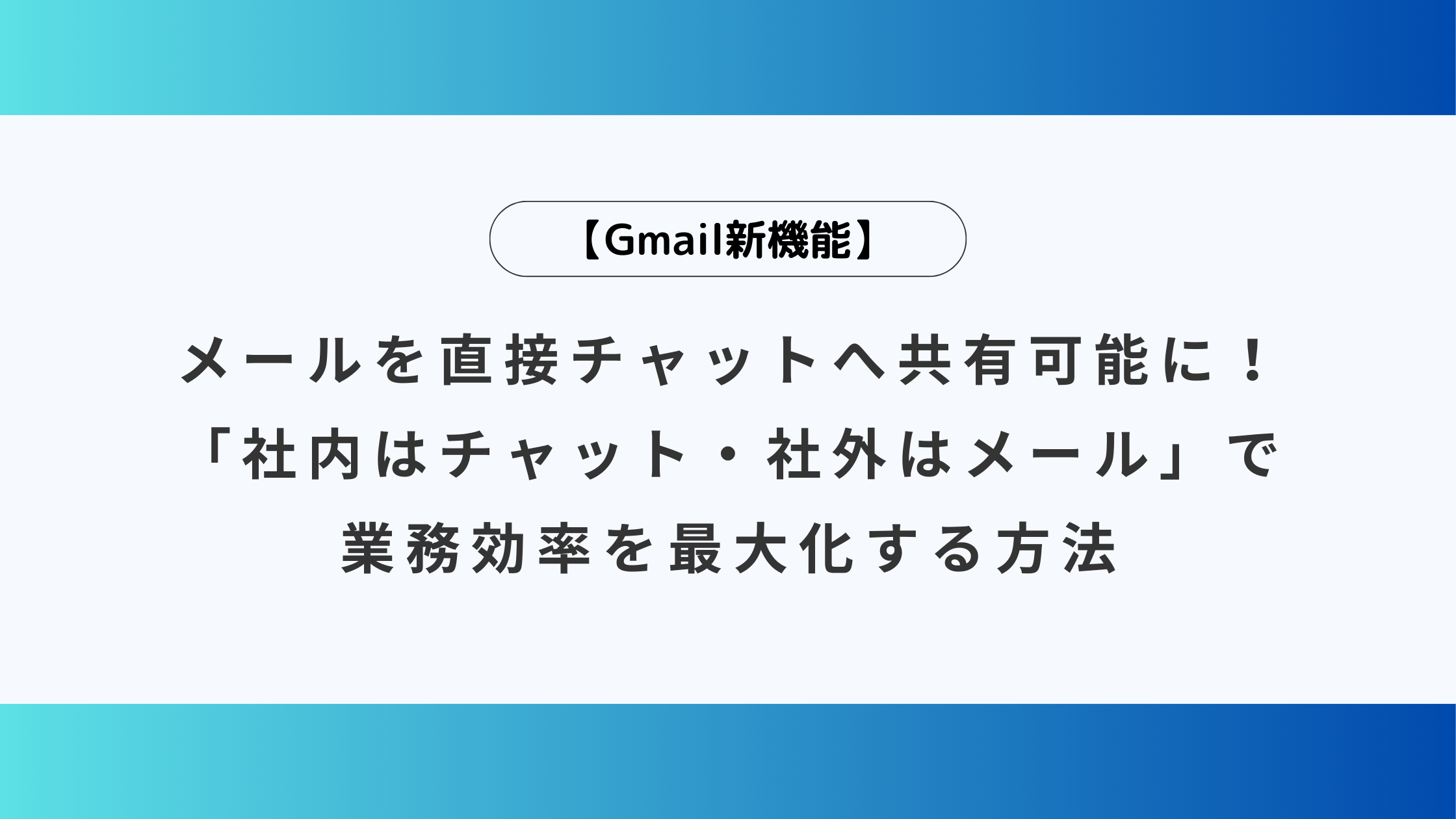 【Gmail新機能】

メールを直接チャットへ共有可能に！
「社内はチャット・社外はメール」で
業務効率を最大化する方法